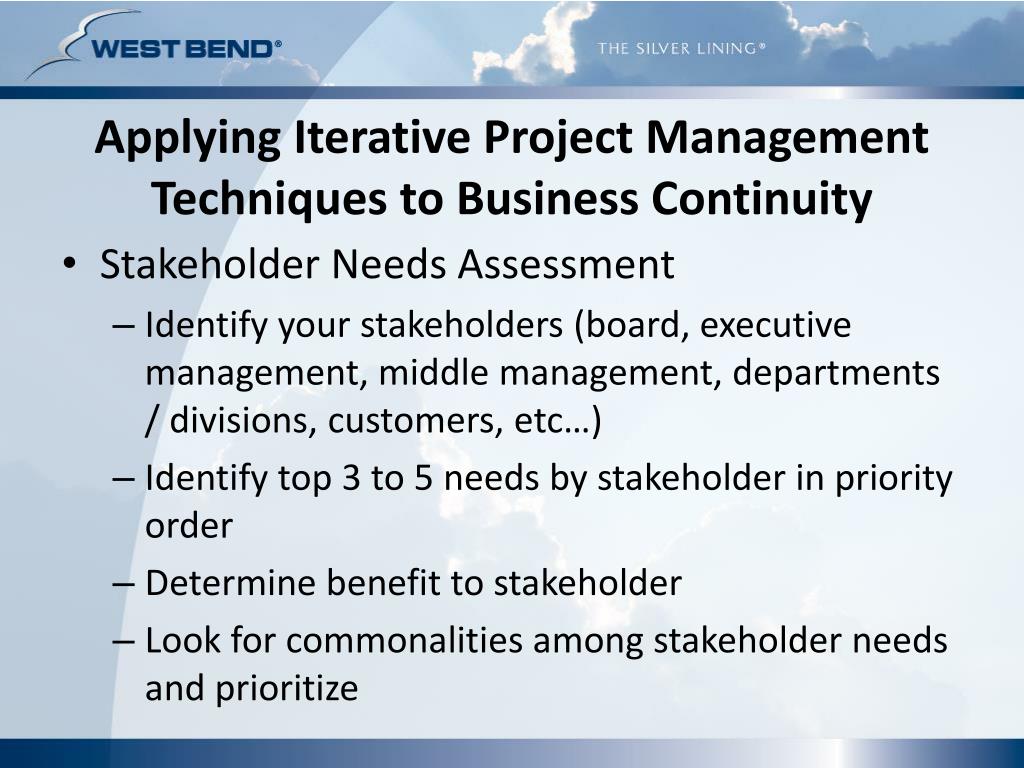 WEST BEND®

THE SILVER LINING®

Applying Iterative Project Management Techniques to Business Continuity

• Stakeholder Needs Assessment

– Identify your stakeholders (board, executive management, middle management, departments / divisions, customers, etc…)

– Identify top 3 to 5 needs by stakeholder in priority order

– Determine benefit to stakeholder

– Look for commonalities among stakeholder needs and prioritize